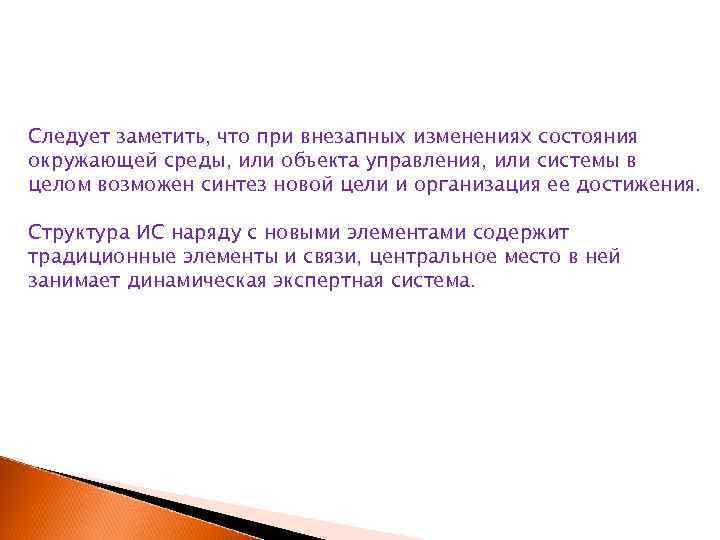 Следует заметить, что при внезапных изменениях состояния окружающей среды, или объекта управления, или системы в целом возможен синтез новой цели и организация ее достижения.

Структура ИС наряду с новыми элементами содержит традиционные элементы и связи, центральное место в ней занимает динамическая экспертная система.